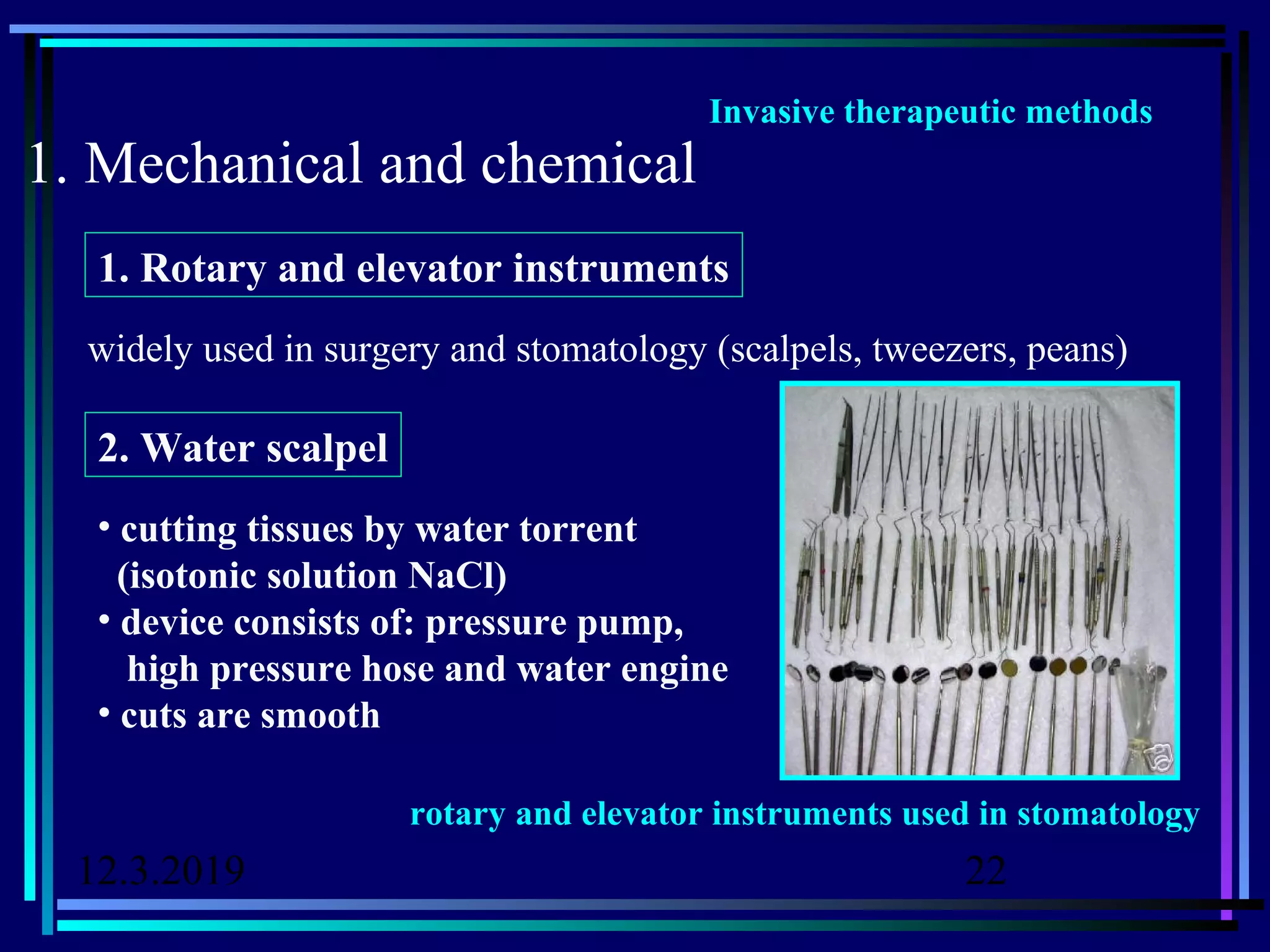 Invasive therapeutic methods

1. Mechanical and chemical

1. Rotary and elevator instruments

widely used in surgery and stomatology (scalpels, tweezers, peans)

2. Water scalpel

• cutting tissues by water torrent (isotonic solution NaCl)
• device consists of: pressure pump, high pressure hose and water engine
• cuts are smooth

rotary and elevator instruments used in stomatology

12.3.2019

22